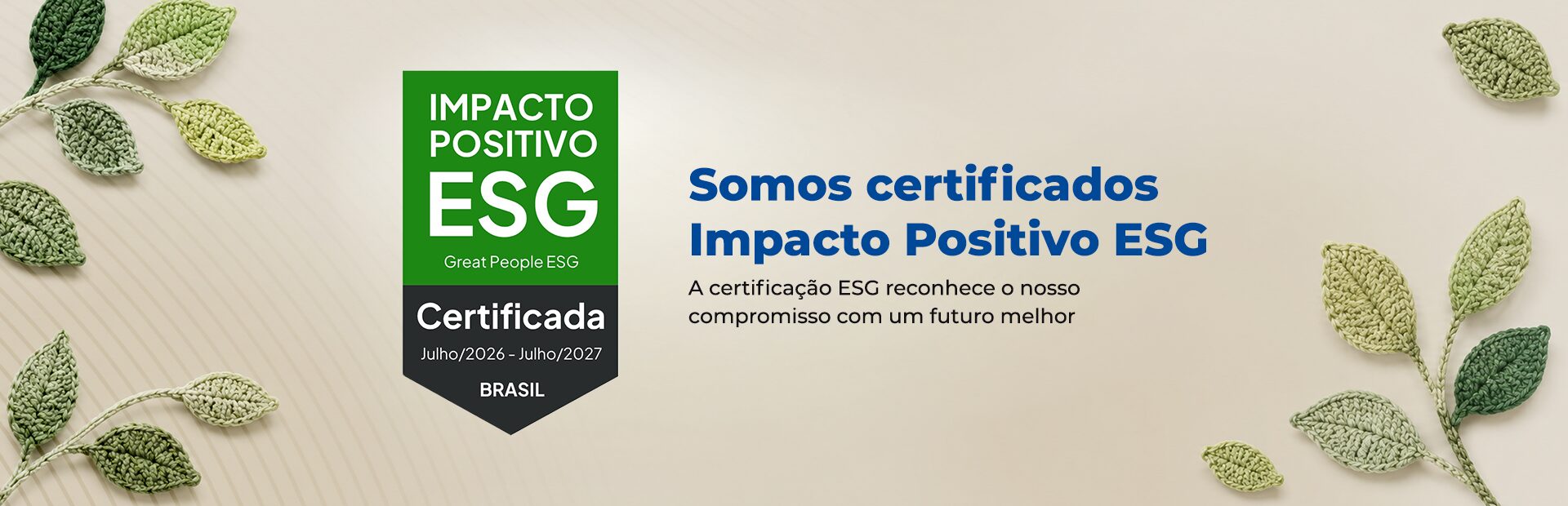 IMPACTO POSITIVO
ESG
Great People ESG
Certificada
Julho/2026 - Julho/2027
BRASIL

Somos certificados Impacto Positivo ESG

A certificação ESG reconhece o nosso compromisso com um futuro melhor